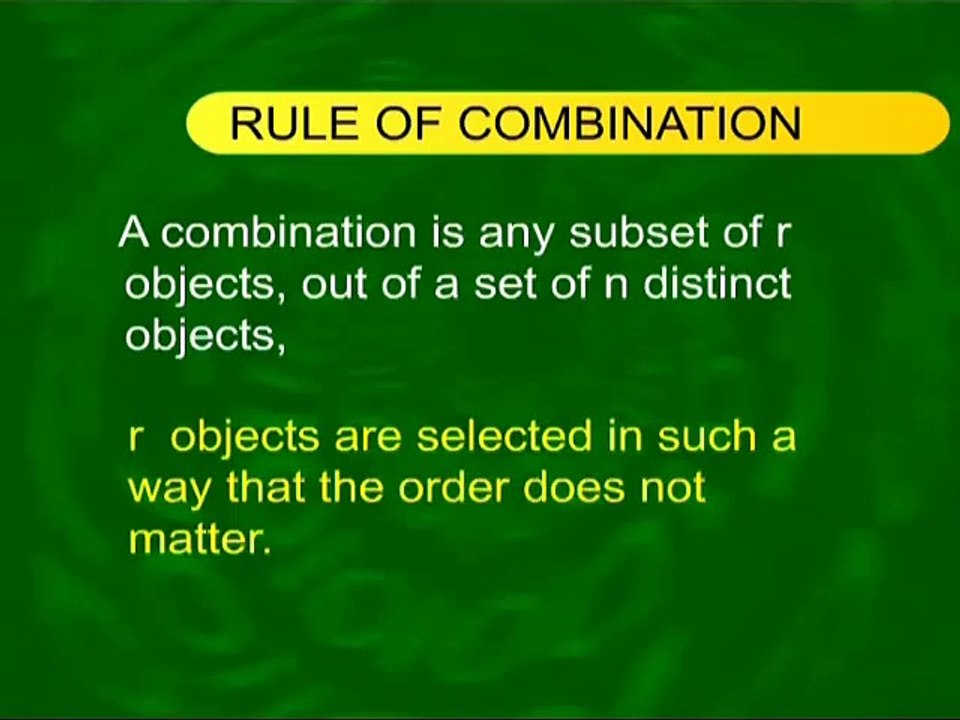 RULE OF COMBINATION

A combination is any subset of r objects, out of a set of n distinct objects,

r objects are selected in such a way that the order does not matter.